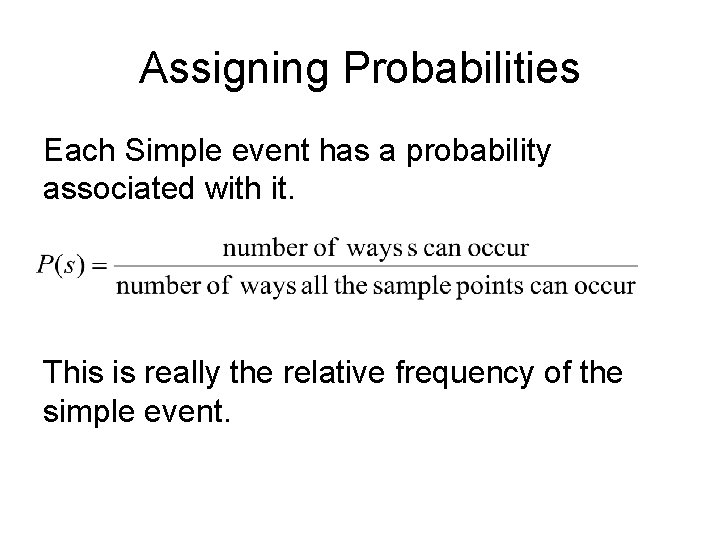 Assigning Probabilities

Each Simple event has a probability associated with it.

$P(s) = \frac{\text{number of ways s can occur}}{\text{number of ways all the sample points can occur}}$

This is really the relative frequency of the simple event.